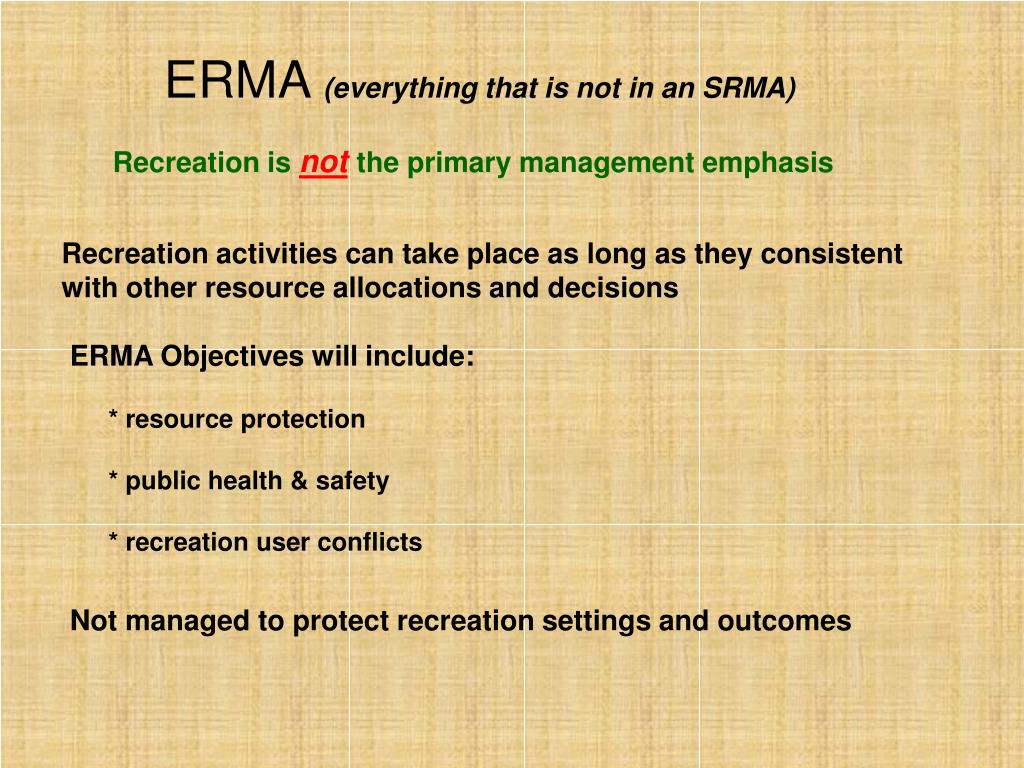 ERMA (everything that is not in an SRMA)

Recreation is not the primary management emphasis

Recreation activities can take place as long as they consistent with other resource allocations and decisions

ERMA Objectives will include:

* resource protection

* public health & safety

* recreation user conflicts

Not managed to protect recreation settings and outcomes